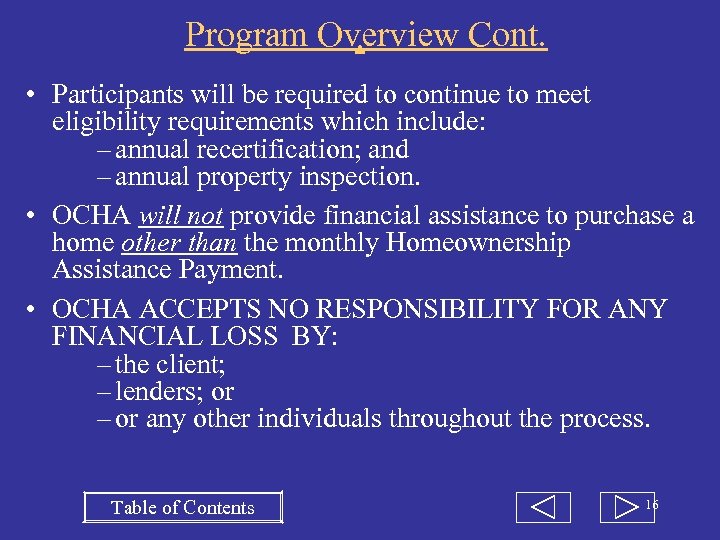 Program Overview Cont.

• Participants will be required to continue to meet eligibility requirements which include:
– annual recertification; and
– annual property inspection.

• OCHA will not provide financial assistance to purchase a home other than the monthly Homeownership Assistance Payment.

• OCHA ACCEPTS NO RESPONSIBILITY FOR ANY FINANCIAL LOSS BY:
– the client;
– lenders; or
– or any other individuals throughout the process.

Table of Contents

16